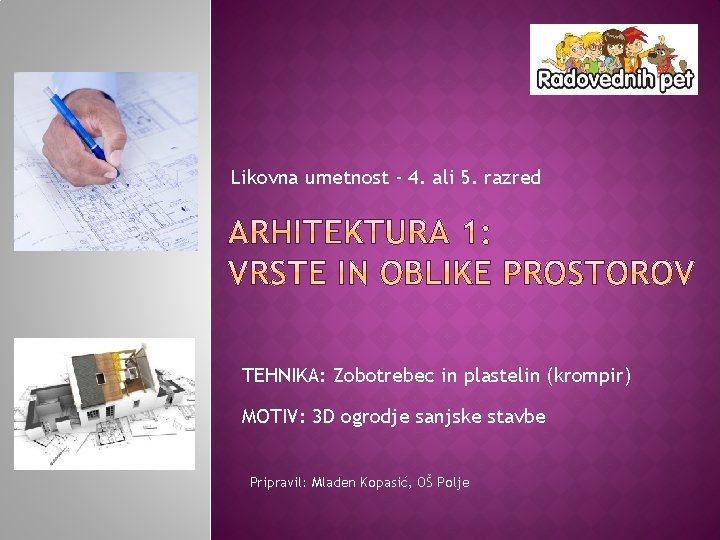 Radovednih pet

Likovna umetnost - 4. ali 5. razred

ARHITEKTURA 1:
VRSTE IN OBLIKE PROSTOROV

TEHNIKA: Zobotrebec in plastelin (krompir)

MOTIV: 3D ogrodje sanjske stavbe

Pripravil: Mladen Kopasić, OŠ Polje